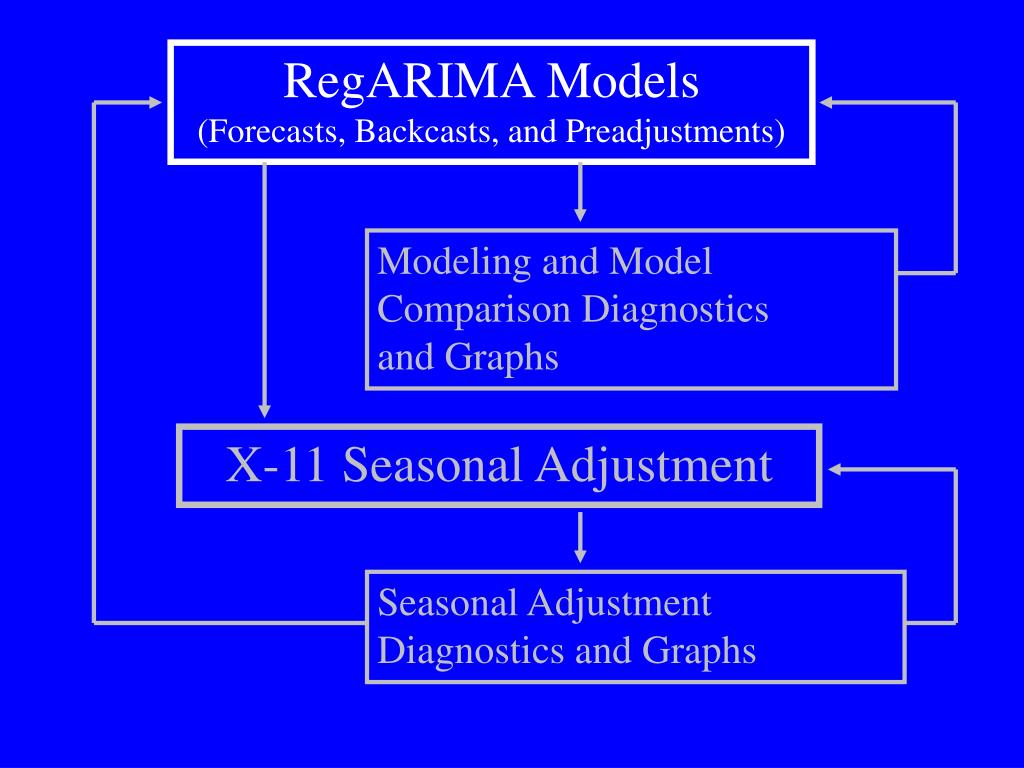 RegARIMA Models
(Forecasts, Backcasts, and Preadjustments)

Modeling and Model Comparison Diagnostics and Graphs

X-11 Seasonal Adjustment

Seasonal Adjustment Diagnostics and Graphs